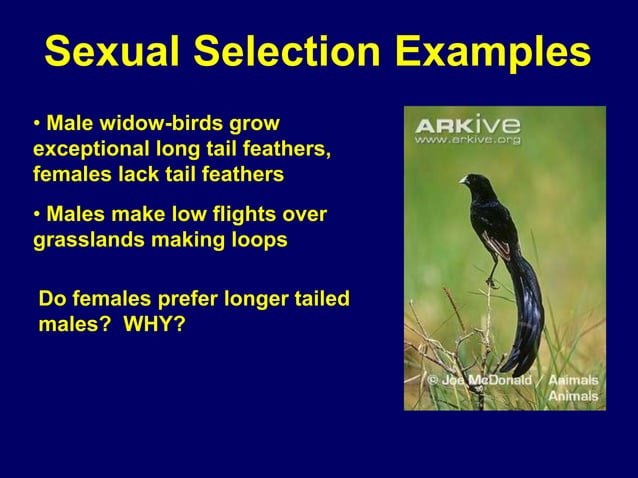 Sexual Selection Examples

• Male widow-birds grow exceptional long tail feathers, females lack tail feathers

• Males make low flights over grasslands making loops

Do females prefer longer tailed males? WHY?

ARKive
www.arkive.org

© Joe McDonald / Animals Animals